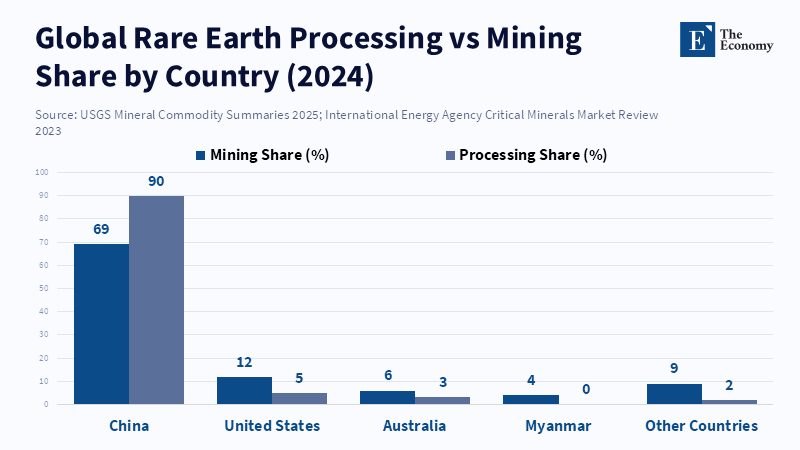 Global Rare Earth Processing vs Mining Share by Country (2024)

E The Economy

Source: USGS Mineral Commodity Summaries 2025; International Energy Agency Critical Minerals Market Review 2023

Mining Share (%) Processing Share (%)

100
90
80
70
60
50
40
30
20
10
0

69 90
12 5
6 3
4 0
9 2

China United States Australia Myanmar Other Countries